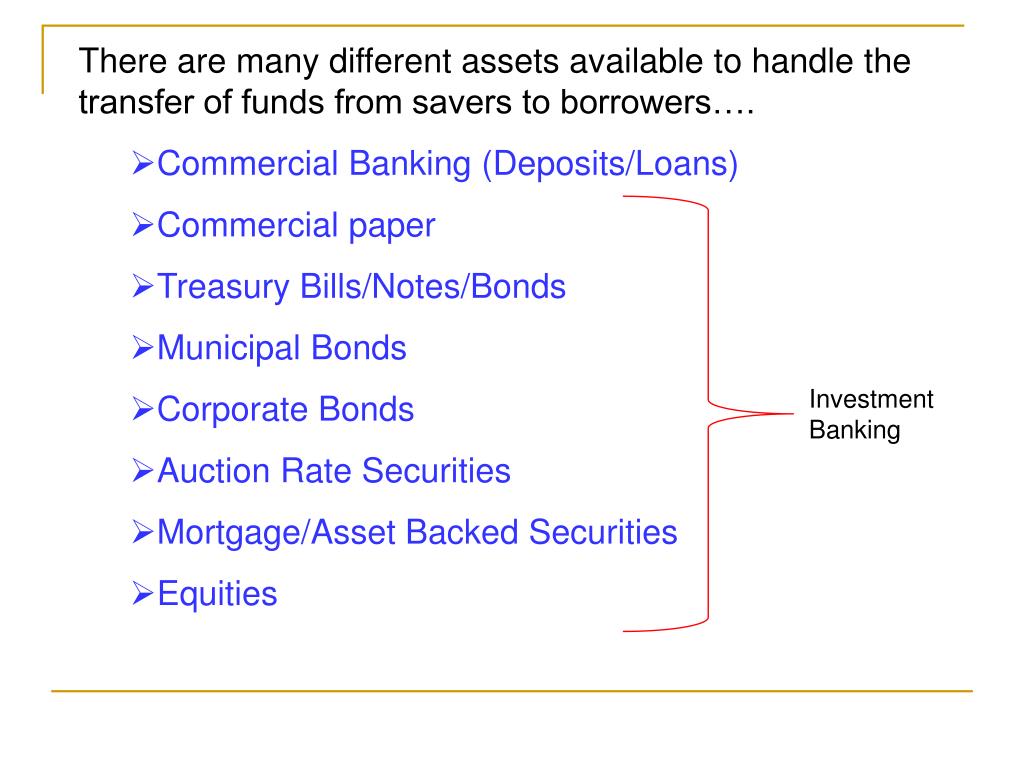 There are many different assets available to handle the transfer of funds from savers to borrowers….

➢Commercial Banking (Deposits/Loans)

➢Commercial paper

➢Treasury Bills/Notes/Bonds

➢Municipal Bonds

➢Corporate Bonds

➢Auction Rate Securities

➢Mortgage/Asset Backed Securities

➢Equities

Investment Banking